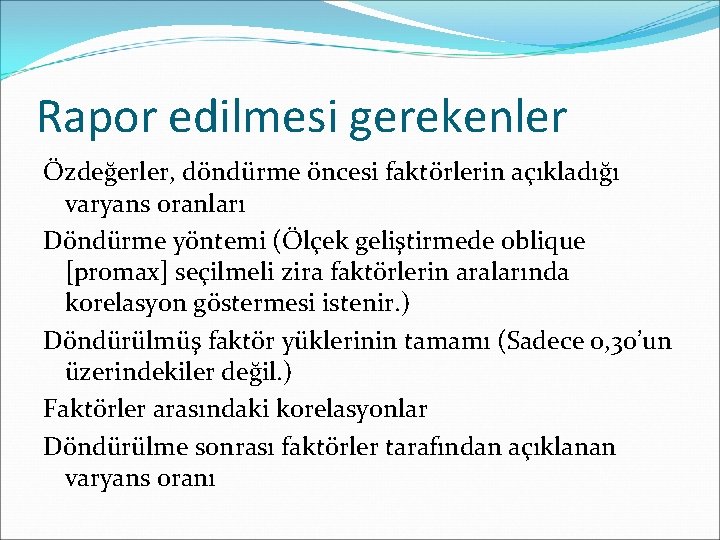 Rapor edilmesi gerekenler

Özdeğerler, döndürme öncesi faktörlerin açıkladığı varyans oranları

Döndürme yöntemi (Ölçek geliştirmede oblique [promax] seçilmeli zira faktörlerin aralarında korelasyon göstermesi istenir.)

Döndürülmüş faktör yüklerinin tamamı (Sadece 0,30'un üzerindekiler değil.)

Faktörler arasındaki korelasyonlar

Döndürülme sonrası faktörler tarafından açıklanan varyans oranı